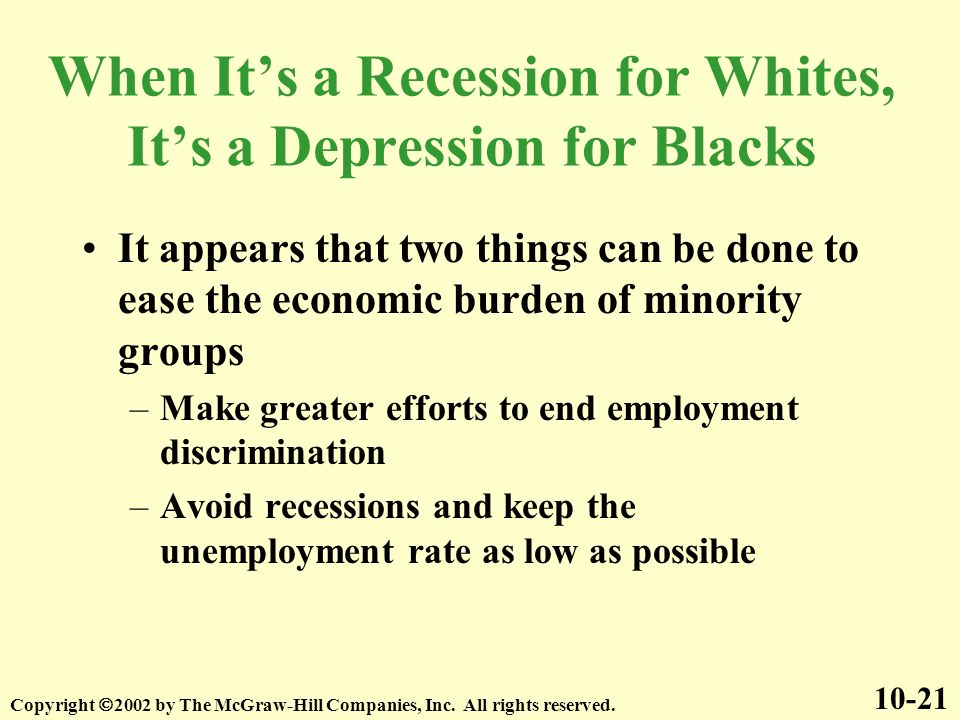 When It’s a Recession for Whites, It’s a Depression for Blacks

• It appears that two things can be done to ease the economic burden of minority groups

– Make greater efforts to end employment discrimination

– Avoid recessions and keep the unemployment rate as low as possible

Copyright ©2002 by The McGraw-Hill Companies, Inc. All rights reserved.

10-21